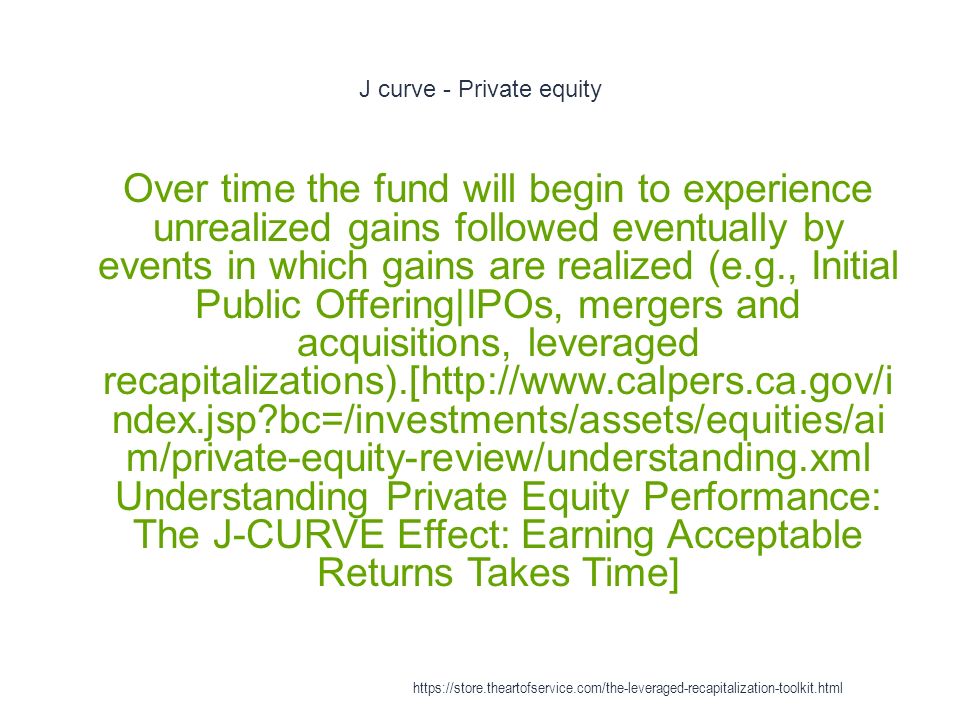 J curve - Private equity

Over time the fund will begin to experience unrealized gains followed eventually by events in which gains are realized (e.g., Initial Public Offering|IPOs, mergers and acquisitions, leveraged recapitalizations).[http://www.calpers.ca.gov/index.jsp?bc=/investments/assets/equities/aim/private-equity-review/understanding.xml Understanding Private Equity Performance: The J-CURVE Effect: Earning Acceptable Returns Takes Time]

https://store.theartofservice.com/the-leveraged-recapitalization-toolkit.html